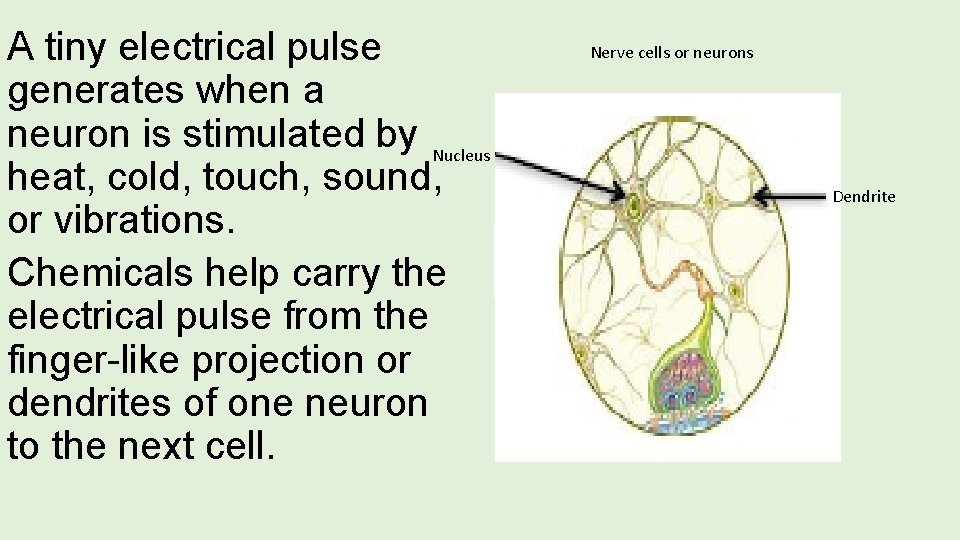 A tiny electrical pulse generates when a neuron is stimulated by heat, cold, touch, sound, or vibrations.

Chemicals help carry the electrical pulse from the finger-like projection or dendrites of one neuron to the next cell.

Nerve cells or neurons

Nucleus

Dendrite